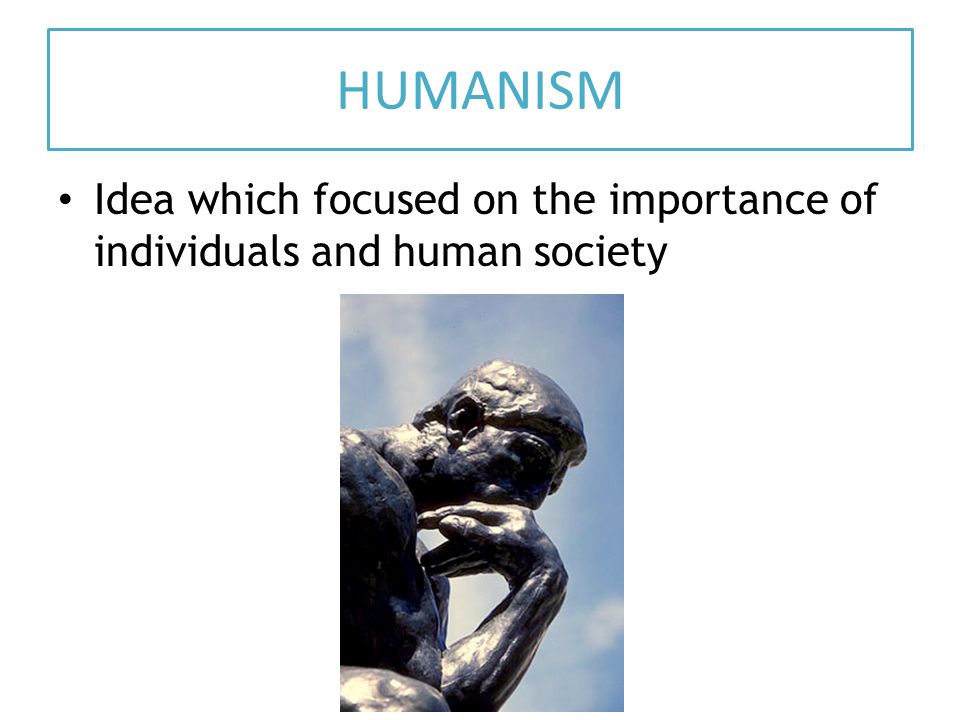 HUMANISM

• Idea which focused on the importance of individuals and human society